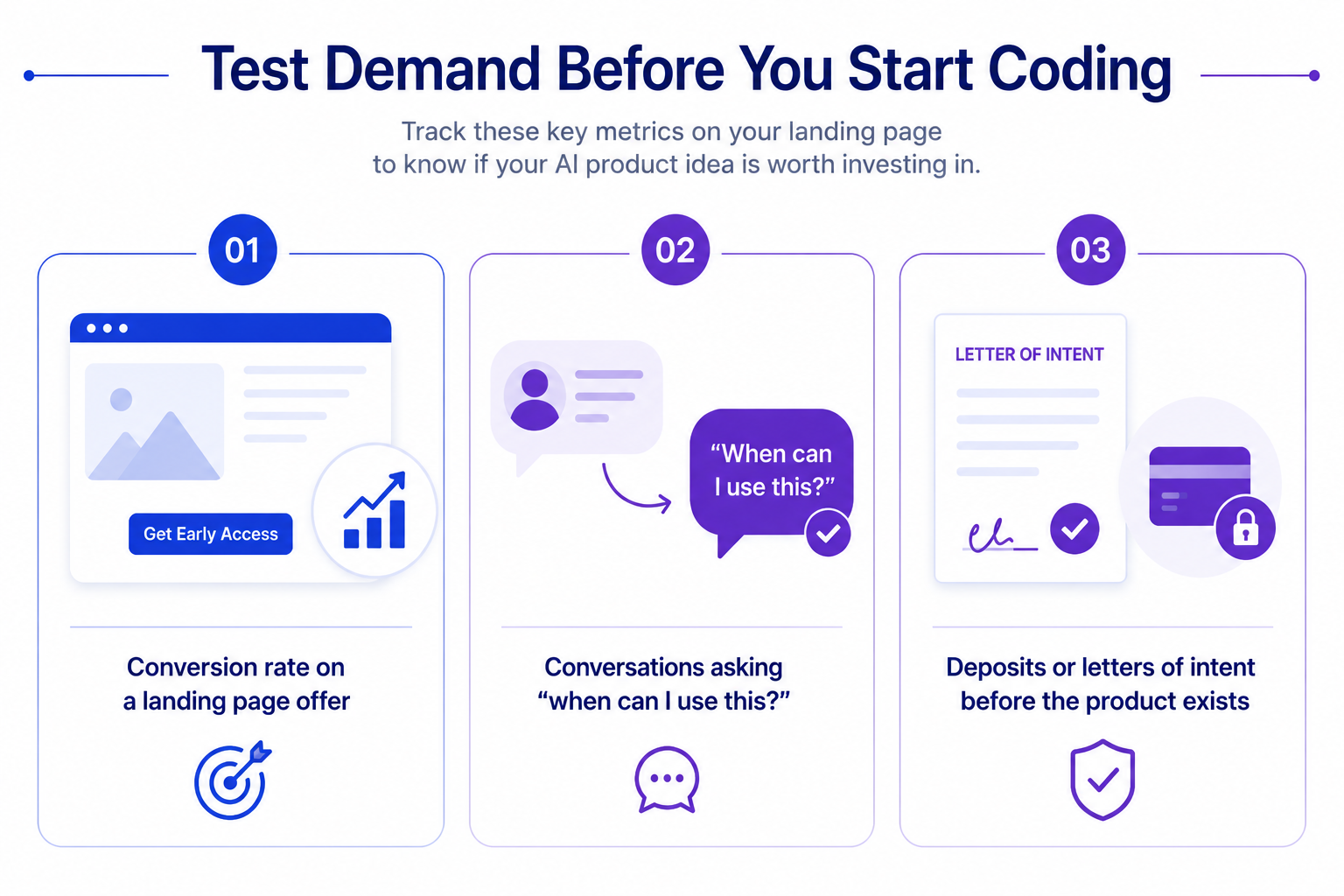 Test Demand Before You Start Coding

Track these key metrics on your landing page to know if your AI product idea is worth investing in.

01

Get Early Access

Conversion rate on a landing page offer

02

“When can I use this?”

Conversations asking “when can I use this?”

03

LETTER OF INTENT

Deposits or letters of intent before the product exists